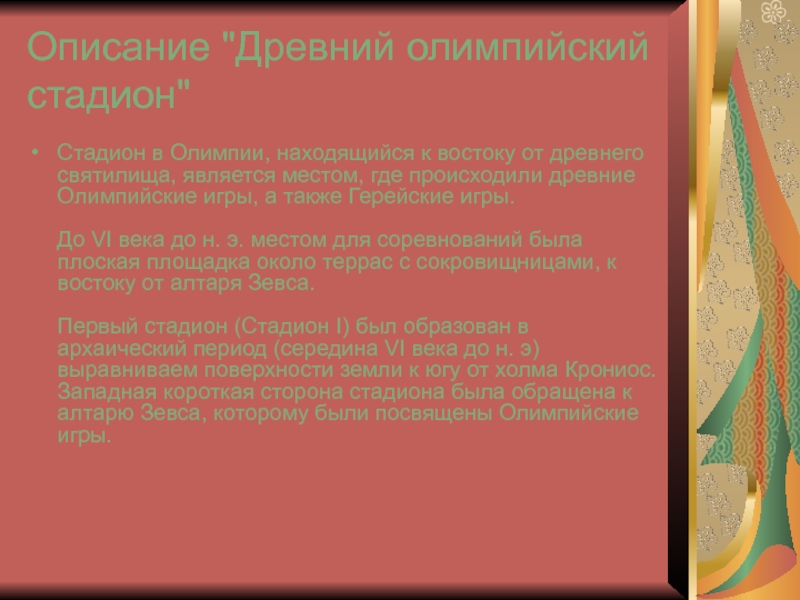 Описание "Древний олимпийский стадион"

• Стадион в Олимпии, находящийся к востоку от древнего святилища, является местом, где происходили древние Олимпийские игры, а также Герейские игры.

До VI века до н. э. местом для соревнований была плоская площадка около террас с сокровищницами, к востоку от алтаря Зевса.

Первый стадион (Стадион I) был образован в архаический период (середина VI века до н. э) выравниваем поверхности земли к югу от холма Крониос. Западная короткая сторона стадиона была обращена к алтарю Зевса, которому были посвящены Олимпийские игры.